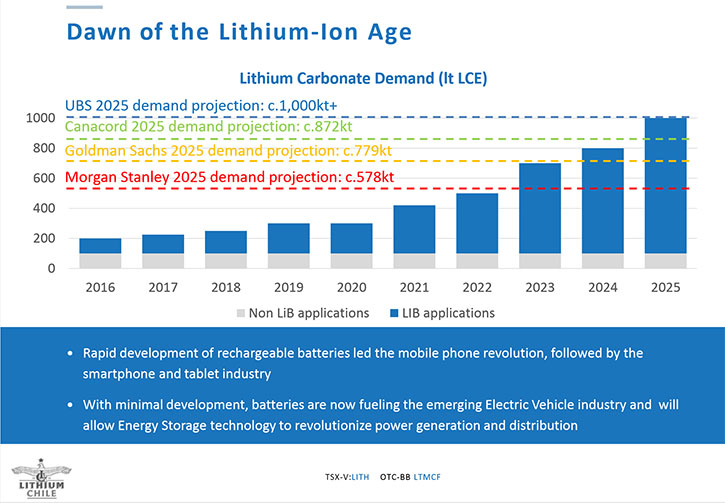 Dawn of the Lithium-Ion Age

Lithium Carbonate Demand (lt LCE)

UBS 2025 demand projection: c.1,000kt+
Canacord 2025 demand projection: c.872kt
Goldman Sachs 2025 demand projection: c.779kt
Morgan Stanley 2025 demand projection: c.578kt

1000
800
600
400
200
0

2016 2017 2018 2019 2020 2021 2022 2023 2024 2025

Non LiB applications LIB applications

• Rapid development of rechargeable batteries led the mobile phone revolution, followed by the smartphone and tablet industry

• With minimal development, batteries are now fueling the emerging Electric Vehicle industry and will allow Energy Storage technology to revolutionize power generation and distribution

LITHIUM CHILE

TSX-V:LITH OTC-BB LTMCF